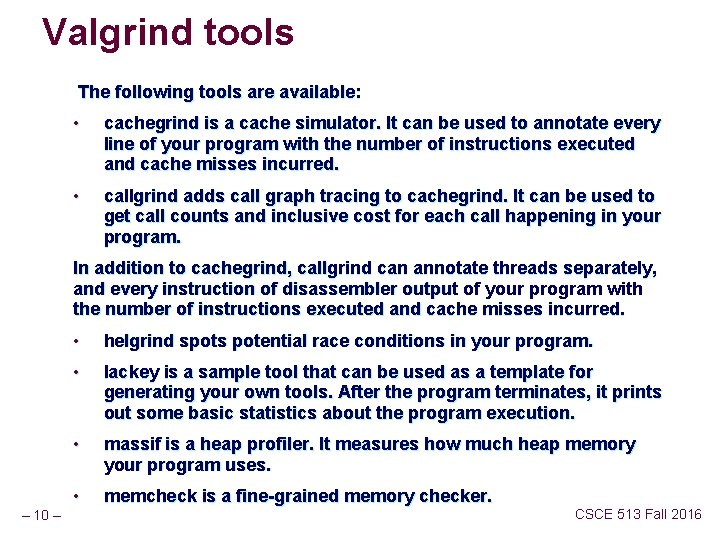 Valgrind tools

The following tools are available:

• cachegrind is a cache simulator. It can be used to annotate every line of your program with the number of instructions executed and cache misses incurred.

• callgrind adds call graph tracing to cachegrind. It can be used to get call counts and inclusive cost for each call happening in your program.

In addition to cachegrind, callgrind can annotate threads separately, and every instruction of disassembler output of your program with the number of instructions executed and cache misses incurred.

• helgrind spots potential race conditions in your program.

• lackey is a sample tool that can be used as a template for generating your own tools. After the program terminates, it prints out some basic statistics about the program execution.

• massif is a heap profiler. It measures how much heap memory your program uses.

• memcheck is a fine-grained memory checker.

– 10 –

CSCE 513 Fall 2016